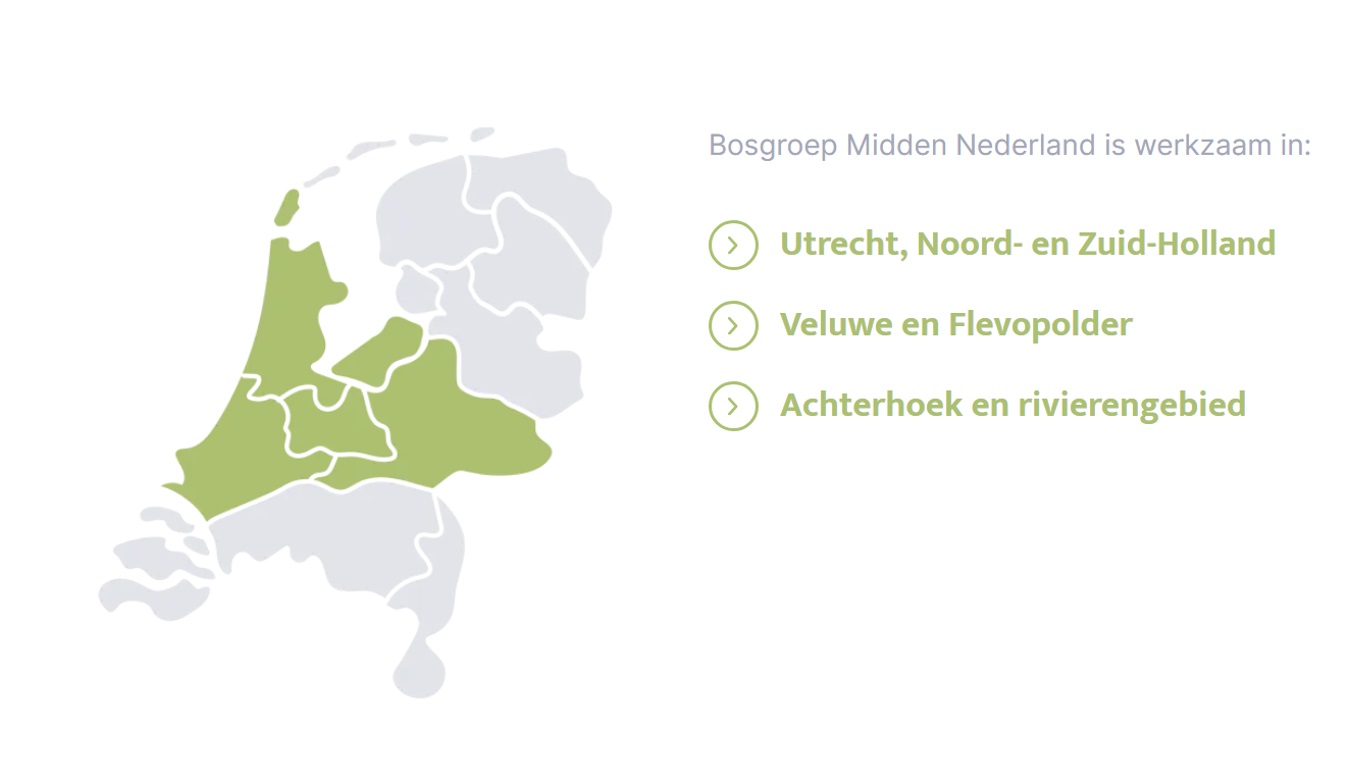 Bosgroep Midden Nederland is werkzaam in:

Utrecht, Noord- en Zuid-Holland

Veluwe en Flevopolder

Achterhoek en rivierengebied